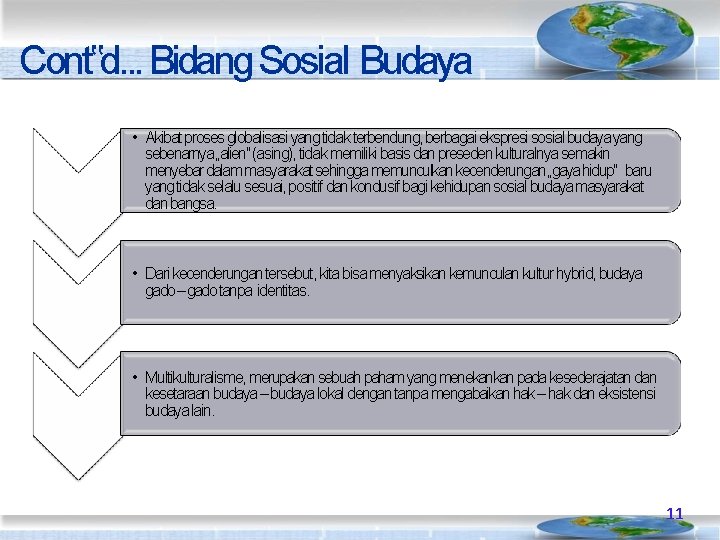 Cont'd... Bidang Sosial Budaya

• Akibat proses globalisasi yang tidak terbendung, berbagai ekspresi sosial budaya yang sebenarnya „alien" (asing), tidak memiliki basis dan preseden kulturalnya semakin menyebar dalam masyarakat sehingga memunculkan kecenderungan „gaya hidup" baru yang tidak selalu sesuai, positif dan kondusif bagi kehidupan sosial budaya masyarakat dan bangsa.

• Dari kecenderungan tersebut, kita bisa menyaksikan kemunculan kultur hybrid, budaya gado – gado tanpa identitas.

• Multikulturalisme, merupakan sebuah paham yang menekankan pada kesederajatan dan kesetaraan budaya – budaya lokal dengan tanpa mengabaikan hak – hak dan eksistensi budaya lain.

11